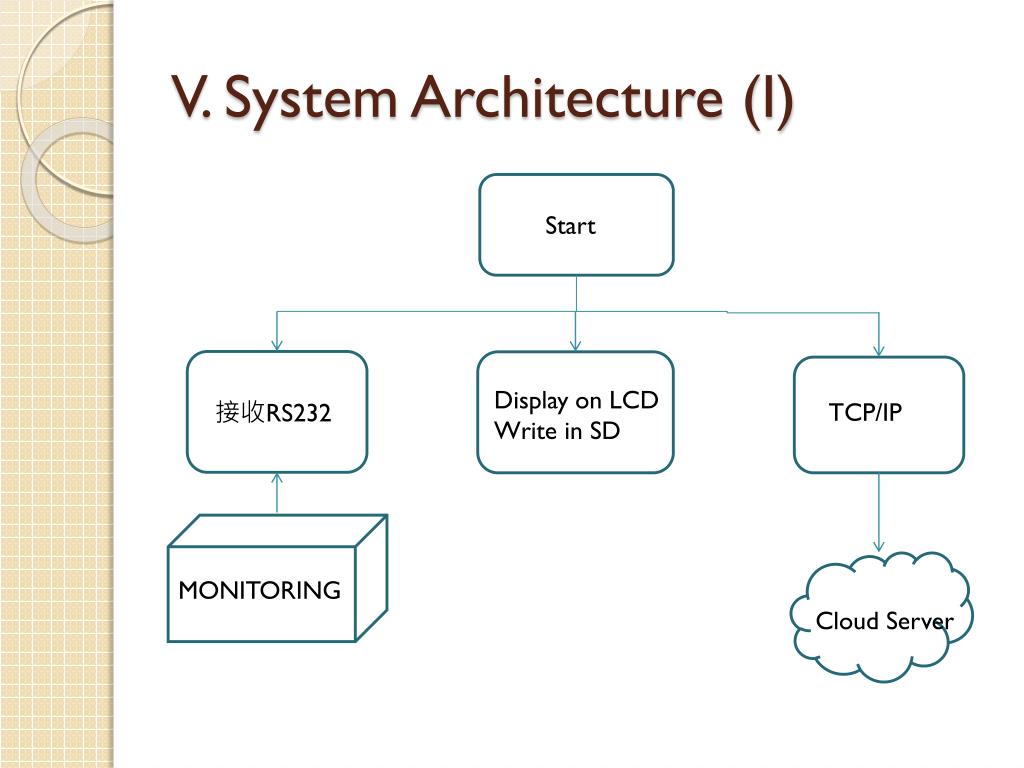 V. System Architecture (I)

Start

接收RS232

Display on LCD
Write in SD

TCP/IP

MONITORING

Cloud Server